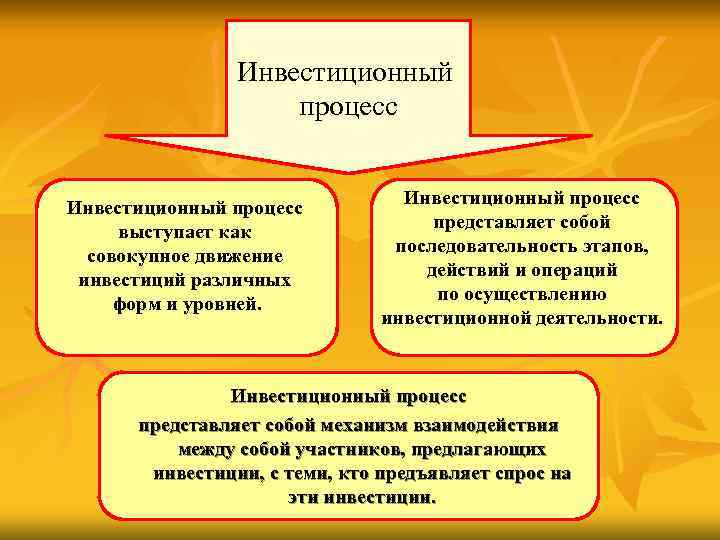 Инвестиционный процесс

Инвестиционный процесс выступает как совокупное движение инвестиций различных форм и уровней.

Инвестиционный процесс представляет собой последовательность этапов, действий и операций по осуществлению инвестиционной деятельности.

Инвестиционный процесс

представляет собой механизм взаимодействия между собой участников, предлагающих инвестиции, с теми, кто предъявляет спрос на эти инвестиции.